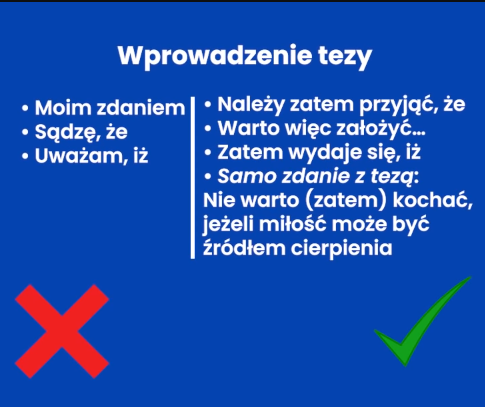 Wprowadzenie tezy

• Moim zdaniem
• Sądzę, że
• Uważam, iż

• Należy zatem przyjąć, że
• Warto więc założyć...
• Zatem wydaje się, iż
• Samo zdanie z tezą:
Nie warto (zatem) kochać, jeżeli miłość może być źródłem cierpienia